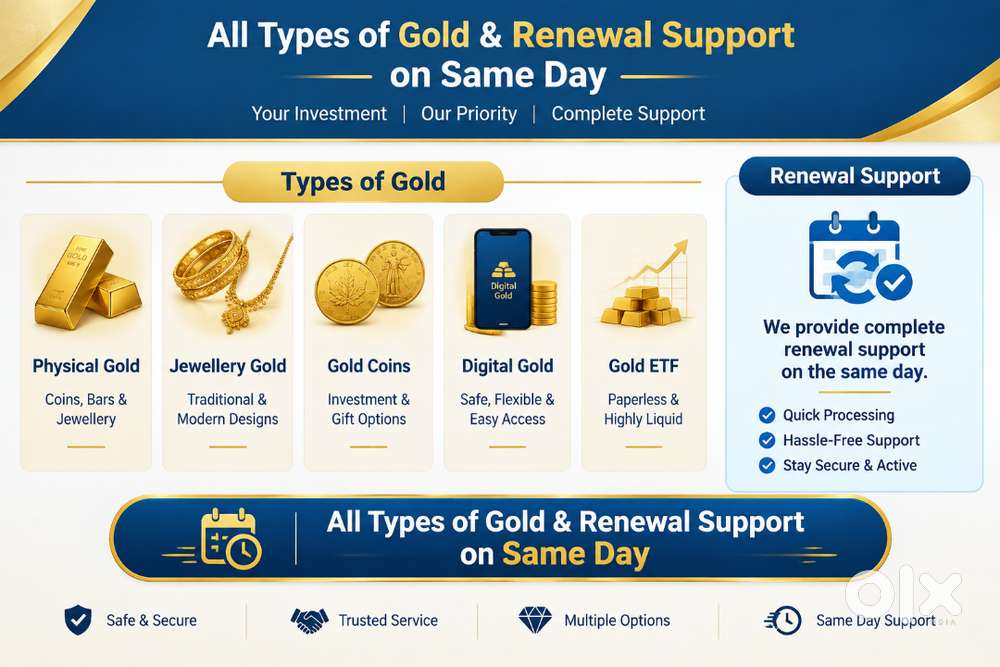 All Types of Gold & Renewal Support on Same Day

Your Investment | Our Priority | Complete Support

Types of Gold

Physical Gold
Coins, Bars & Jewellery

Jewellery Gold
Traditional & Modern Designs

Gold Coins
Investment & Gift Options

Digital Gold
Digital Gold
Safe, Flexible & Easy Access

Gold ETF
Paperless & Highly Liquid

Renewal Support

We provide complete renewal support on the same day.

Quick Processing
Hassle-Free Support
Stay Secure & Active

All Types of Gold & Renewal Support on Same Day

Safe & Secure
Trusted Service
Multiple Options
Same Day Support

olx